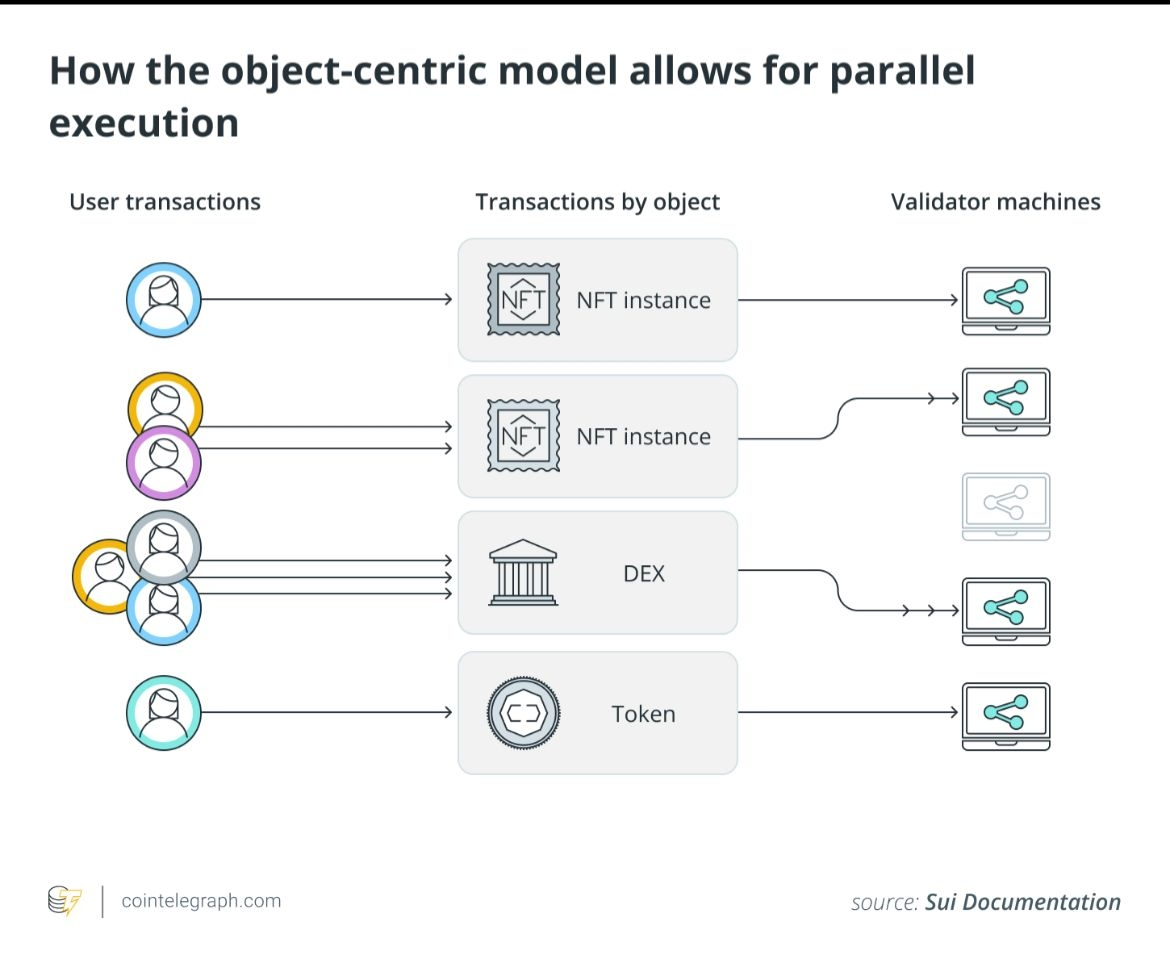 How the object-centric model allows for parallel execution

User transactions

Transactions by object

Validator machines

NFT

NFT instance

NFT

NFT instance

DEX

Token

cointelegraph.com

source: Sui Documentation